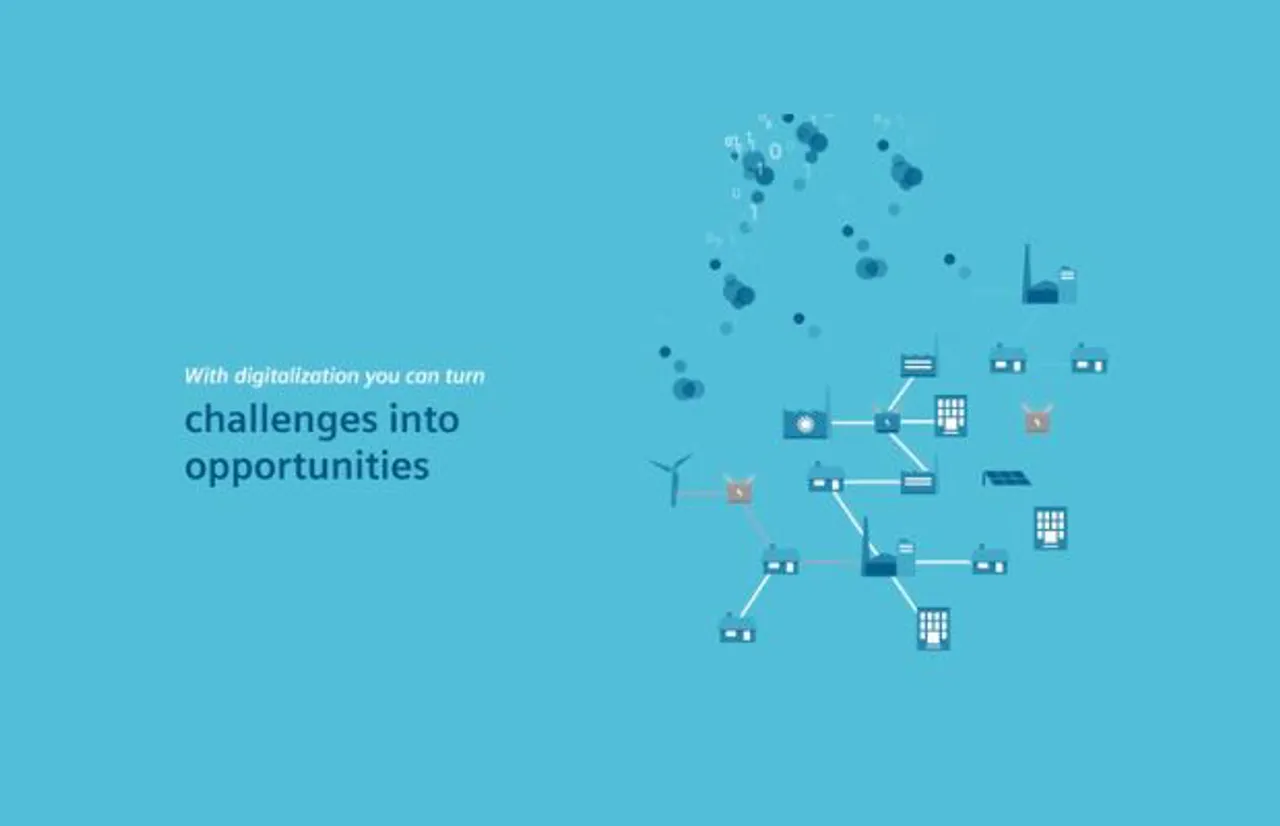 With digitalization you can turn

challenges into opportunities